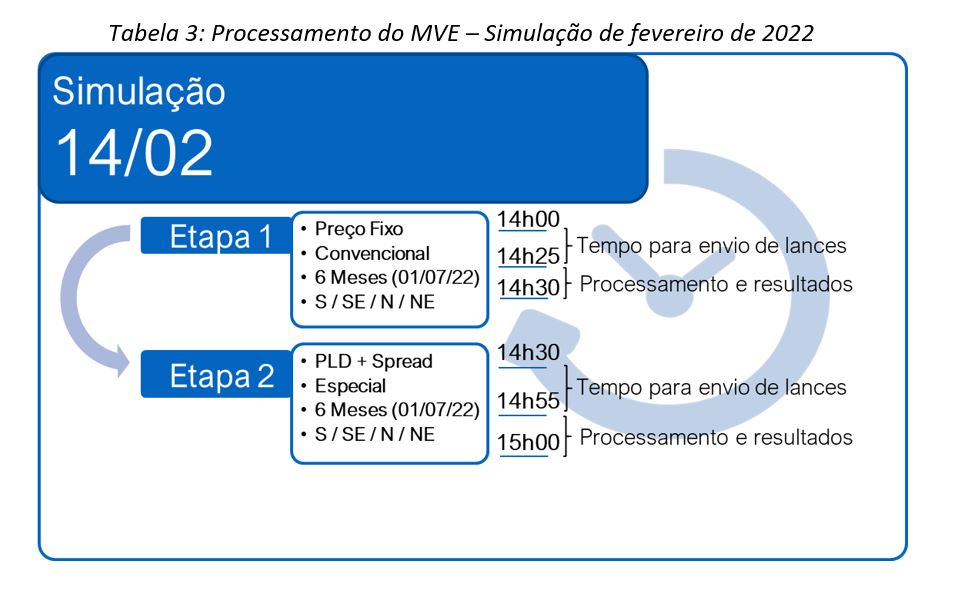 Tabela 3: Processamento do MVE – Simulação de fevereiro de 2022

Simulação
14/02

Etapa 1

• Preço Fixo
• Convencional
• 6 Meses (01/07/22)
• S / SE / N / NE

14h00
14h25 Tempo para envio de lances
14h30 Processamento e resultados

Etapa 2

• PLD + Spread
• Especial
• 6 Meses (01/07/22)
• S / SE / N / NE

14h30
14h55 Tempo para envio de lances
15h00 Processamento e resultados